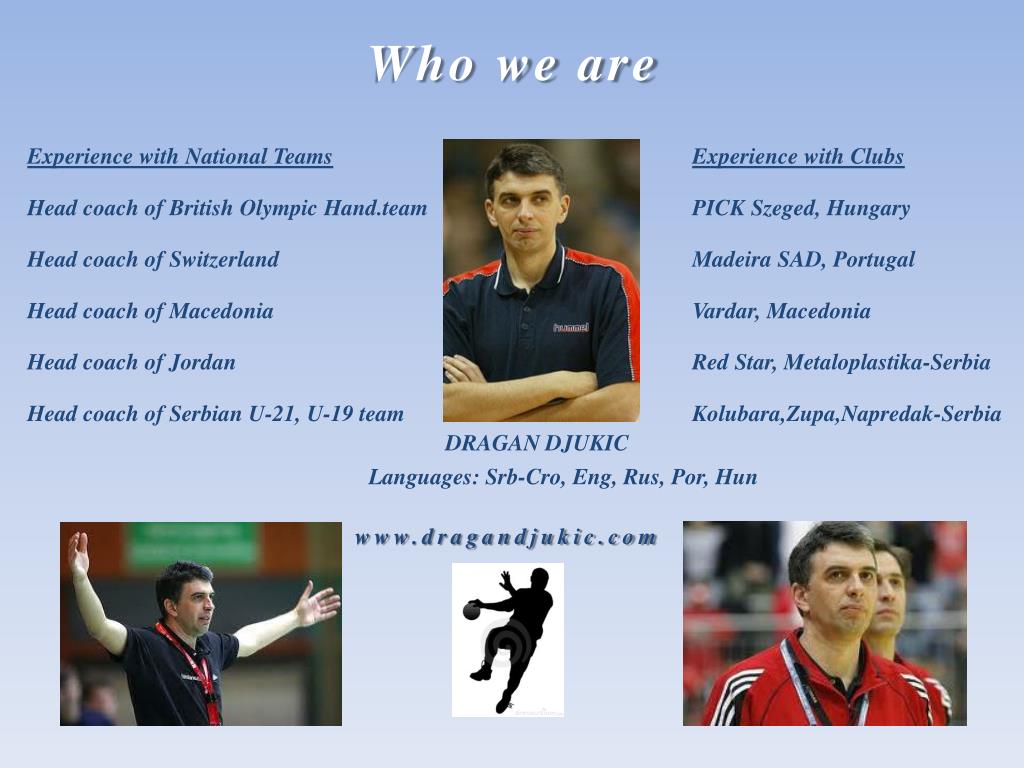 Who we are

Experience with National Teams

Head coach of British Olympic Hand.team

Head coach of Switzerland

Head coach of Macedonia

Head coach of Jordan

Head coach of Serbian U-21, U-19 team

hummel

Experience with Clubs

PICK Szeged, Hungary

Madeira SAD, Portugal

Vardar, Macedonia

Red Star, Metaloplastika-Serbia

Kolubara,Zupa,Napredak-Serbia

DRAGAN DJUKIC

Languages: Srb-Cro, Eng, Rus, Por, Hun

www.dragandjukic.com